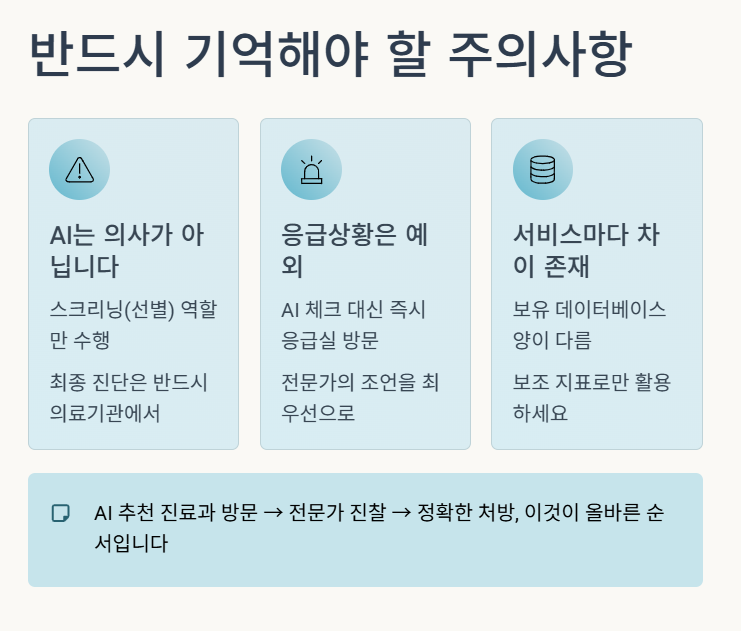 반드시 기억해야 할 주의사항

AI는 의사가 아닙니다

스크리닝(선별) 역할만 수행

최종 진단은 반드시 의료기관에서

응급상황은 예외

AI 체크 대신 즉시 응급실 방문

전문가의 조언을 최우선으로

서비스마다 차이 존재

보유 데이터베이스 양이 다름

보조 지표로만 활용하세요

AI 추천 진료과 방문 → 전문가 진찰 → 정확한 처방, 이것이 올바른 순서입니다